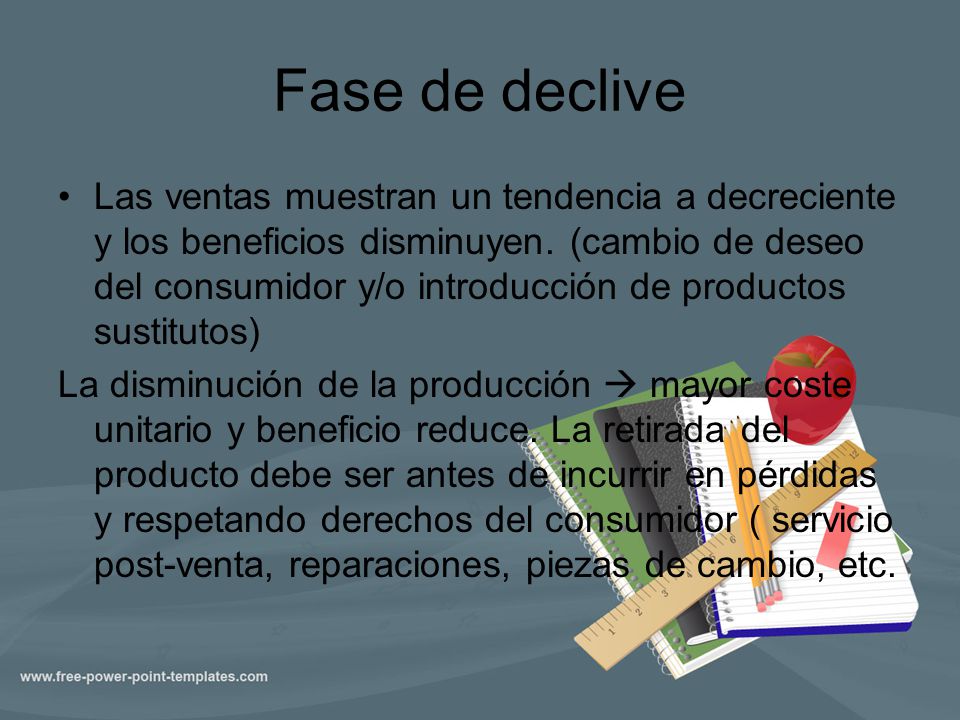 Fase de declive

• Las ventas muestran un tendencia a decreciente y los beneficios disminuyen. (cambio de deseo del consumidor y/o introducción de productos sustitutos)

La disminución de la producción → mayor coste unitario y beneficio reduce. La retirada del producto debe ser antes de incurrir en pérdidas y respetando derechos del consumidor ( servicio post-venta, reparaciones, piezas de cambio, etc.

www.free-power-point-templates.com